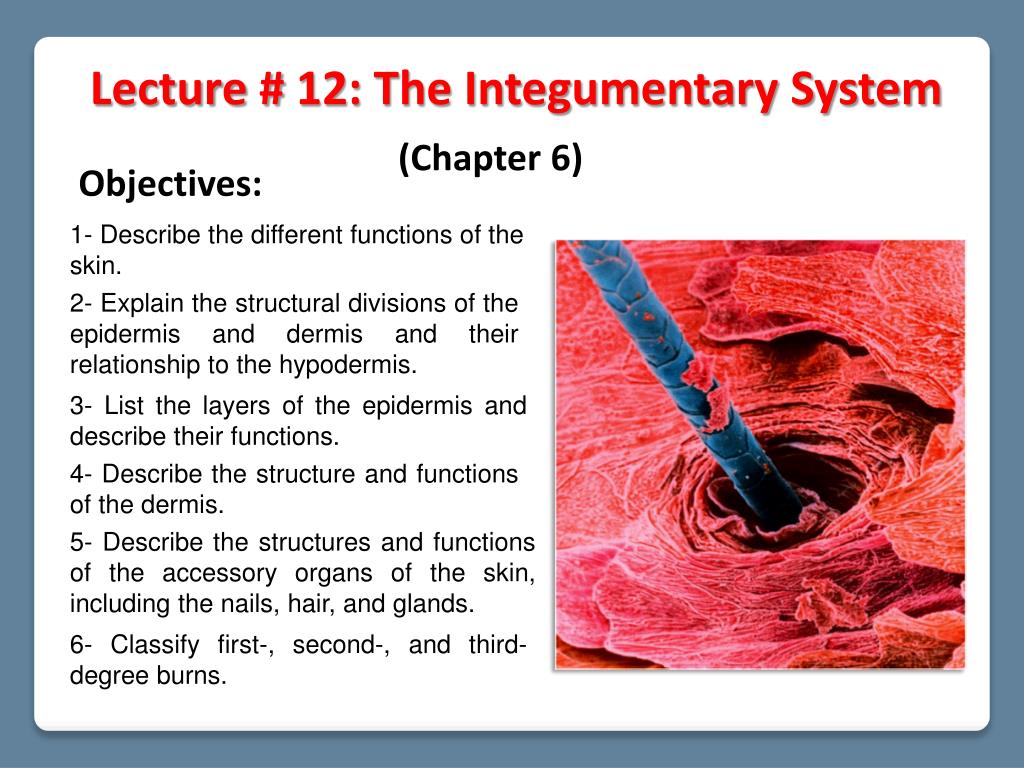 Lecture # 12: The Integumentary System

(Chapter 6)

Objectives:

1- Describe the different functions of the skin.

2- Explain the structural divisions of the epidermis and dermis and their relationship to the hypodermis.

3- List the layers of the epidermis and describe their functions.

4- Describe the structure and functions of the dermis.

5- Describe the structures and functions of the accessory organs of the skin, including the nails, hair, and glands.

6- Classify first-, second-, and third-degree burns.